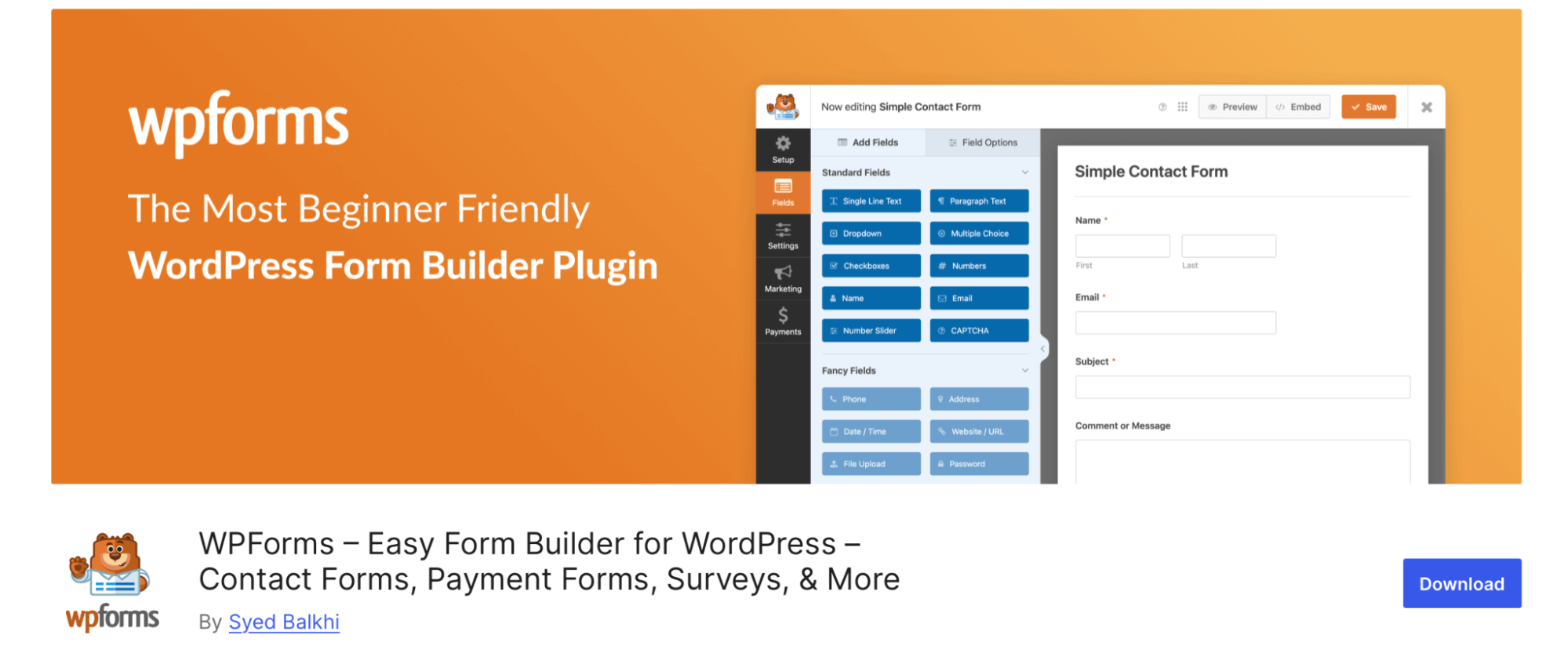 wpforms

The Most Beginner Friendly
WordPress Form Builder Plugin

Now editing Simple Contact Form

Preview Embed Save

Setup
Fields
Settings
Marketing
Payments

Add Fields Field Options

Standard Fields

Single Line Text
Paragraph Text
Dropdown
Multiple Choice
Checkboxes
Numbers
Name
Email
Number Slider
CAPTCHA

Fancy Fields

Phone
Address
Date / Time
Website / URL
File Upload
Password

Simple Contact Form

Name *
First
Last

Email *

Subject *

Comment or Message

wpforms

WPForms – Easy Form Builder for WordPress – Contact Forms, Payment Forms, Surveys, & More

By Syed Balkhi

Download